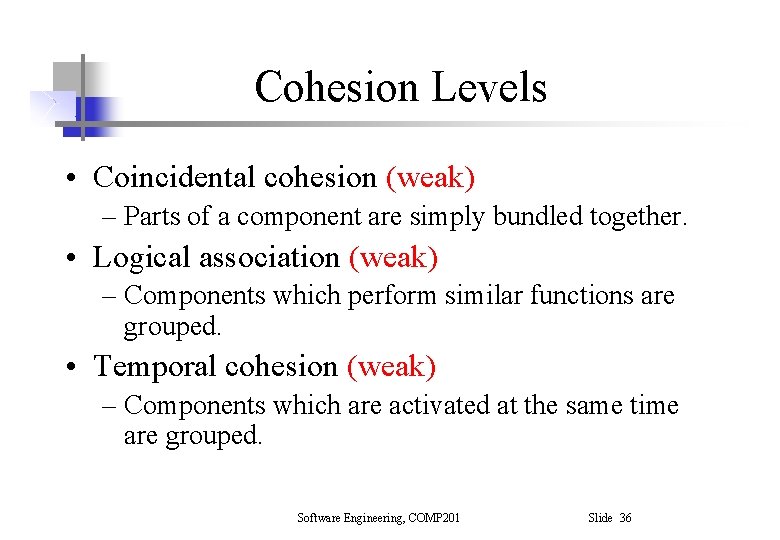 Cohesion Levels

• Coincidental cohesion (weak)
– Parts of a component are simply bundled together.

• Logical association (weak)
– Components which perform similar functions are grouped.

• Temporal cohesion (weak)
– Components which are activated at the same time are grouped.

Software Engineering, COMP201

Slide 36